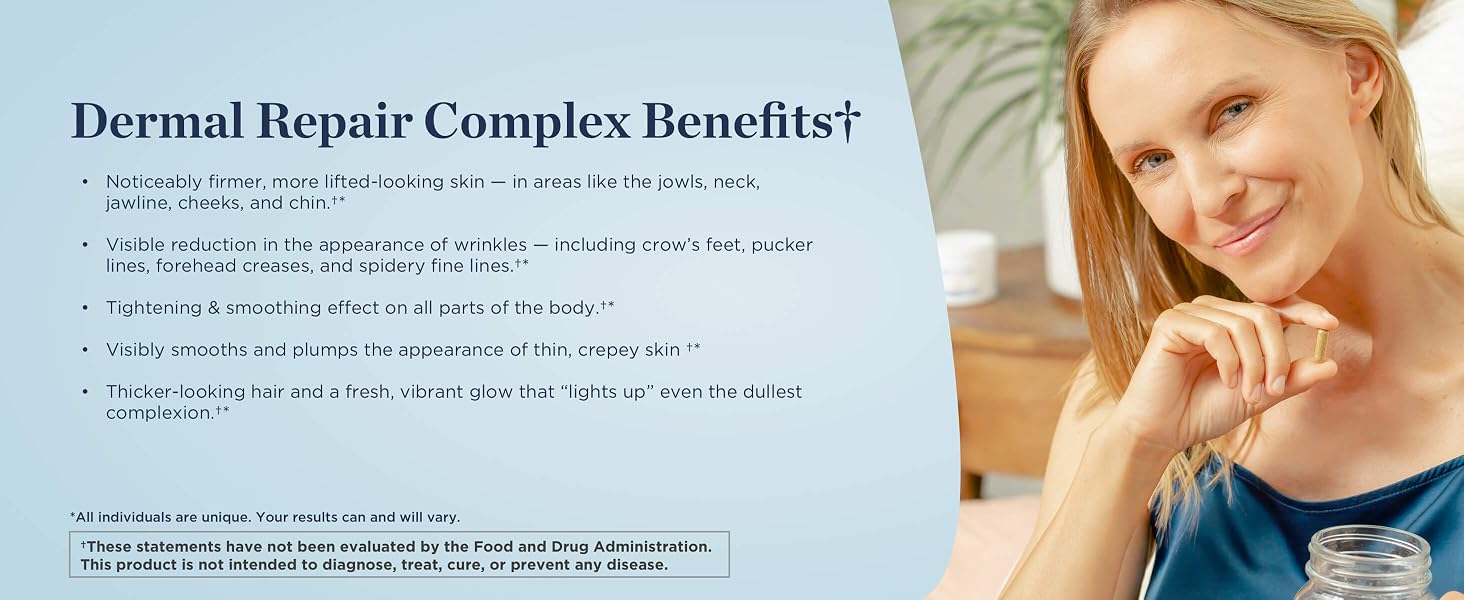 Dermal Repair Complex Benefits†

• Noticeably firmer, more lifted-looking skin — in areas like the jowls, neck, jawline, cheeks, and chin.†*

• Visible reduction in the appearance of wrinkles — including crow's feet, pucker lines, forehead creases, and spidery fine lines.†*

• Tightening & smoothing effect on all parts of the body.†*

• Visibly smooths and plumps the appearance of thin, crepey skin †*

• Thicker-looking hair and a fresh, vibrant glow that "lights up" even the dullest complexion.†*

*All individuals are unique. Your results can and will vary.

†These statements have not been evaluated by the Food and Drug Administration. This product is not intended to diagnose, treat, cure, or prevent any disease.